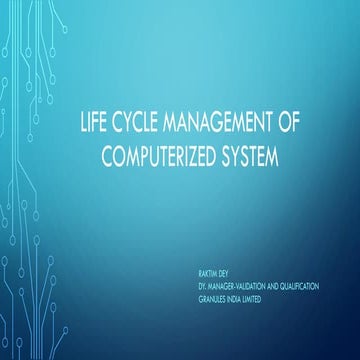 LIFE CYCLE MANAGEMENT OF COMPUTERIZED SYSTEM

RAKTIM DEY
DY. MANAGER-VALIDATION AND QUALIFICATION
GRANULES INDIA LIMITED